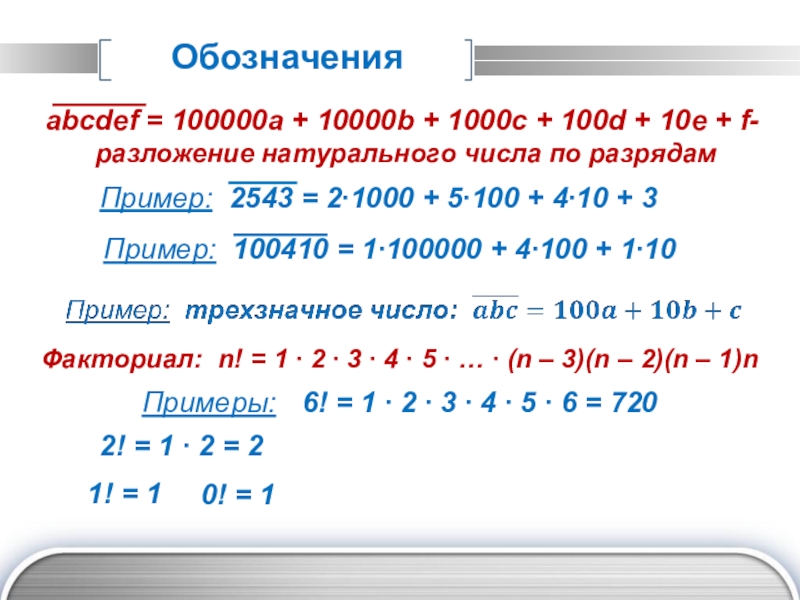 Обозначения

$\overline{abcdef} = 100000a + 10000b + 1000c + 100d + 10e + f$- разложение натурального числа по разрядам

Пример: $\overline{2543} = 2 \cdot 1000 + 5 \cdot 100 + 4 \cdot 10 + 3$

Пример: $\overline{100410} = 1 \cdot 100000 + 4 \cdot 100 + 1 \cdot 10$

Пример: трехзначное число: $\overline{abc} = 100a + 10b + c$

Факториал: $n! = 1 \cdot 2 \cdot 3 \cdot 4 \cdot 5 \cdot \ldots \cdot (n-3)(n-2)(n-1)n$

Примеры: $6! = 1 \cdot 2 \cdot 3 \cdot 4 \cdot 5 \cdot 6 = 720$

$2! = 1 \cdot 2 = 2$

$1! = 1$ $0! = 1$